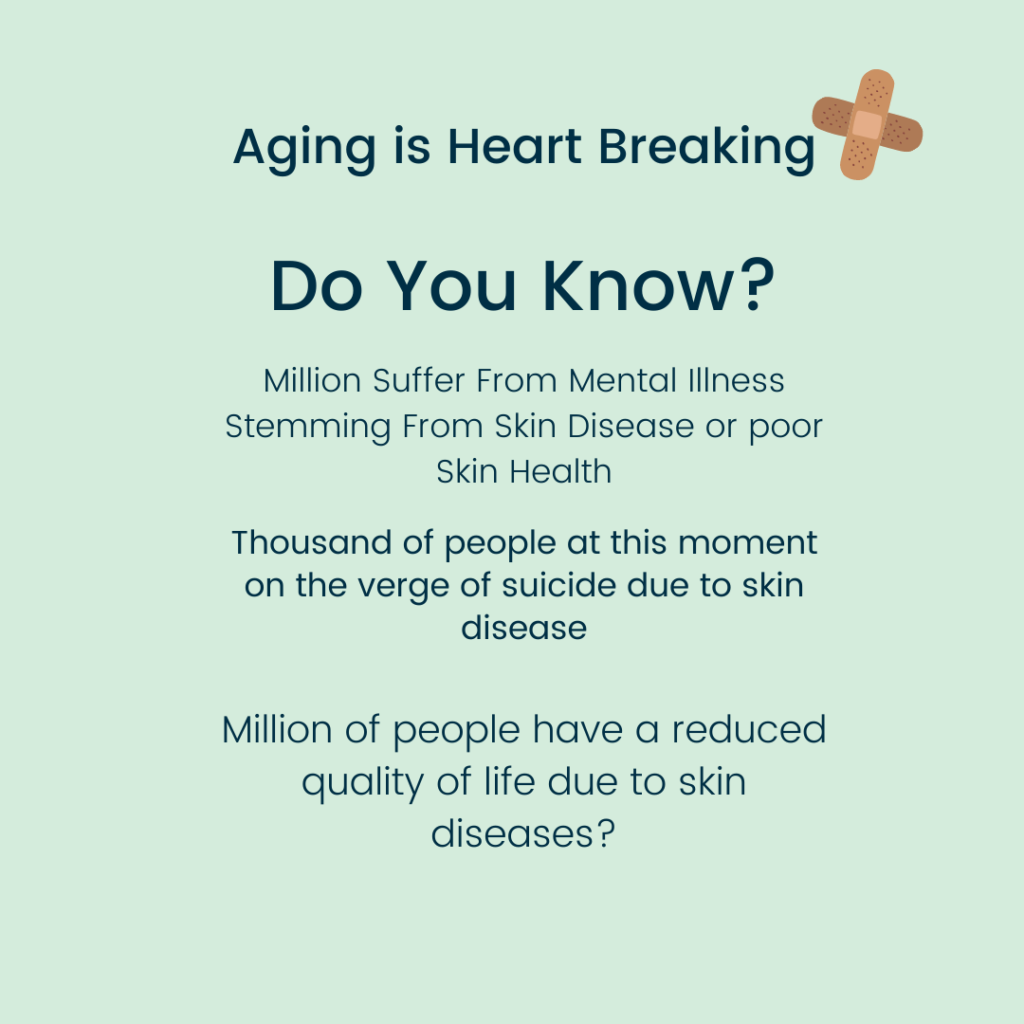 Aging is Heart Breaking

Do You Know?

Million Suffer From Mental Illness Stemming From Skin Disease or poor Skin Health

Thousand of people at this moment on the verge of suicide due to skin disease

Million of people have a reduced quality of life due to skin diseases?